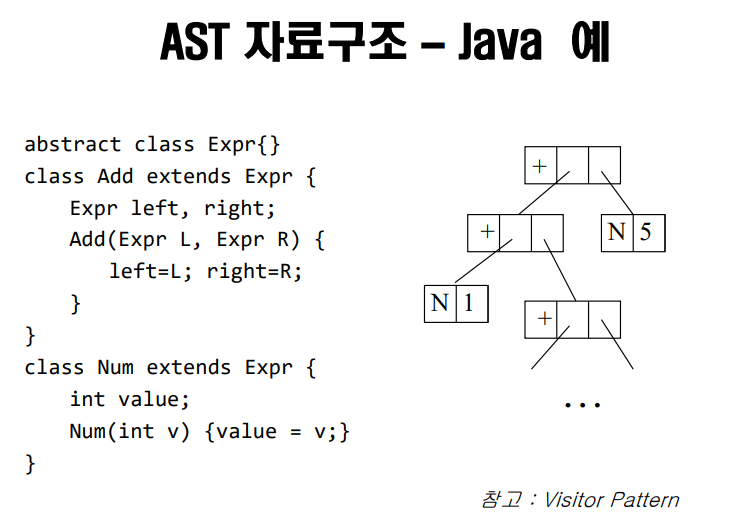 AST 자료구조 – Java 예

abstract class Expr{}
class Add extends Expr {
    Expr left, right;
    Add(Expr L, Expr R) {
        left=L; right=R;
    }
}
class Num extends Expr {
    int value;
    Num(int v) {value = v;}
}

+

+

N 5

N 1

+

...

참고 : Visitor Pattern